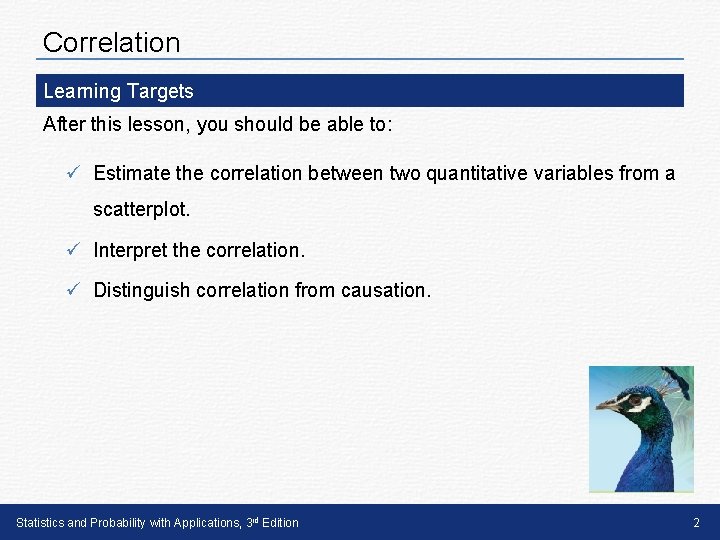 Correlation

Learning Targets

After this lesson, you should be able to:

✓ Estimate the correlation between two quantitative variables from a scatterplot.

✓ Interpret the correlation.

✓ Distinguish correlation from causation.

Statistics and Probability with Applications, 3rd Edition

2